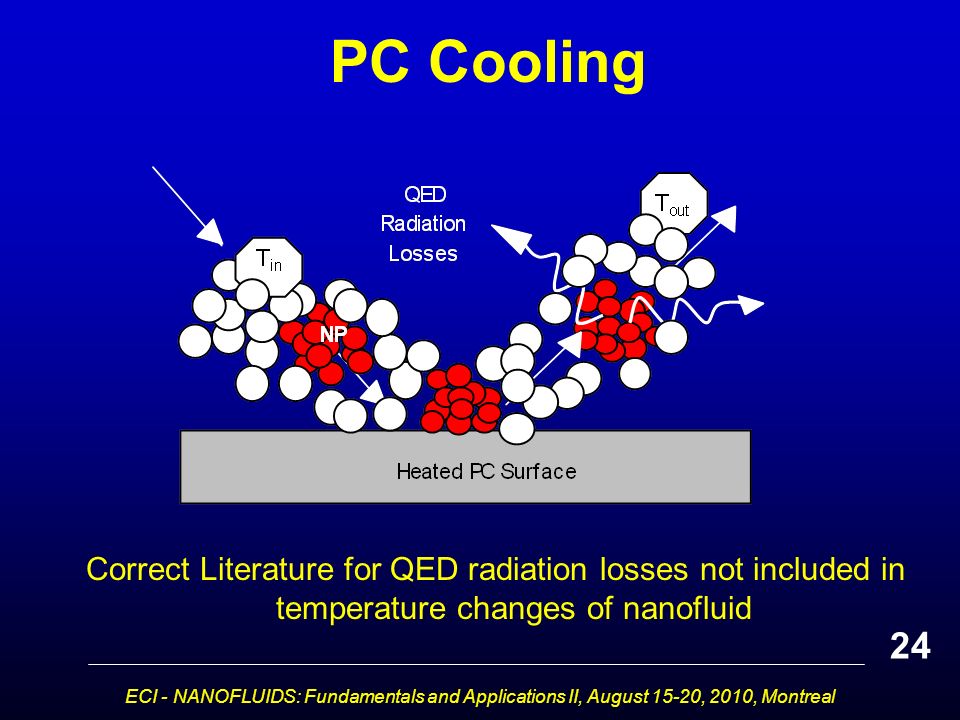 PC Cooling

QED Radiation Losses

$T_{in}$

$T_{out}$

NP

Heated PC Surface

Correct Literature for QED radiation losses not included in temperature changes of nanofluid

24

ECI - NANOFLUIDS: Fundamentals and Applications II, August 15-20, 2010, Montreal